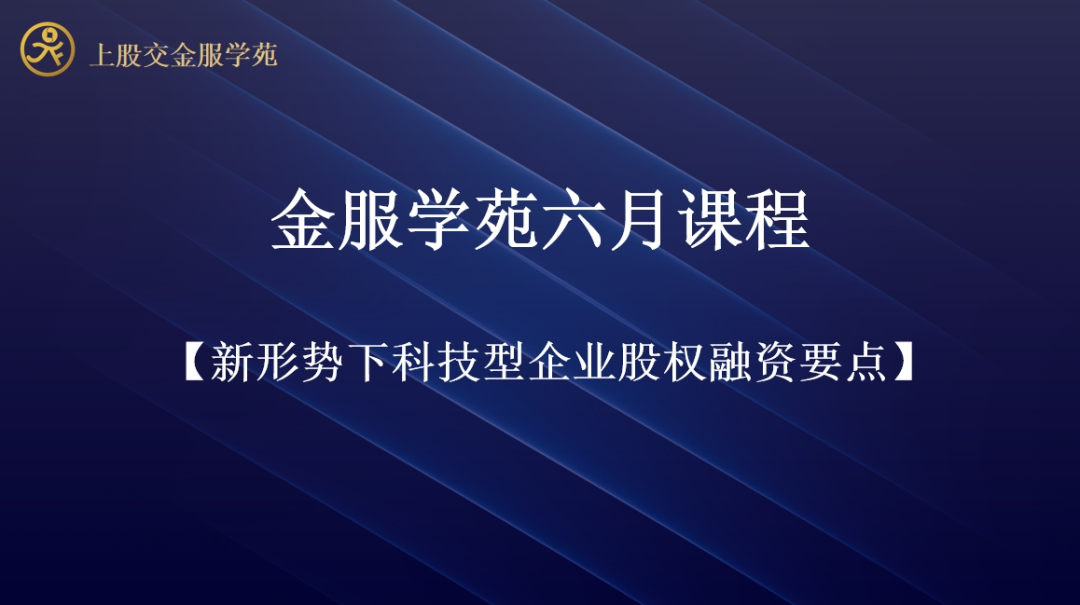 上股交金服学苑

金服学苑六月课程

【新形势下科技型企业股权融资要点】